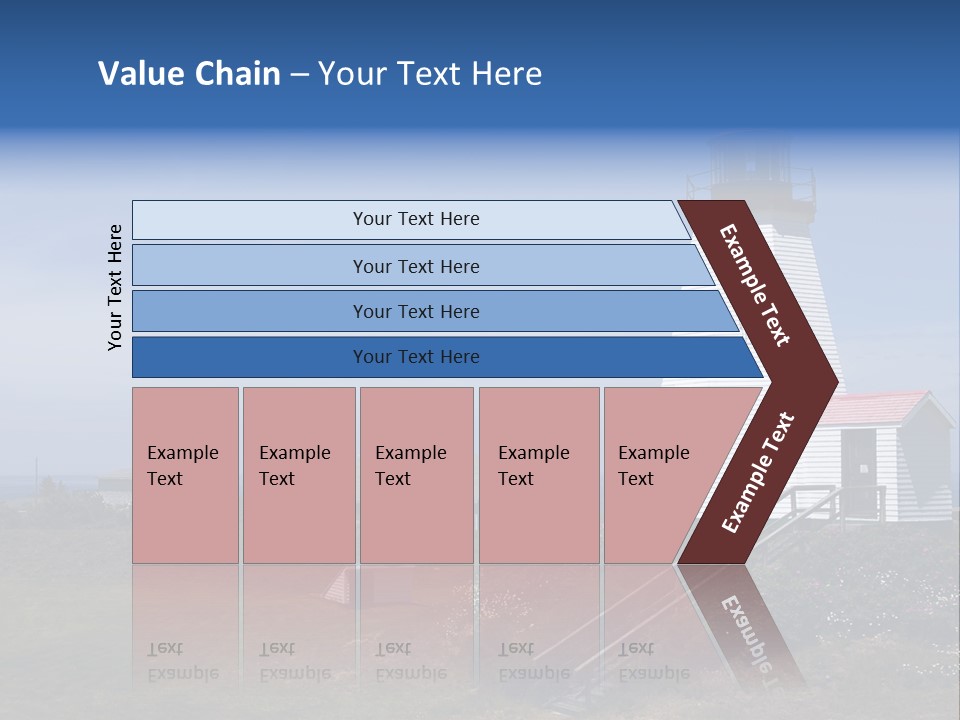 Value Chain – Your Text Here

Your Text Here

Your Text Here

Your Text Here

Your Text Here

Your Text Here

Example Text

Example Text

Example Text

Example Text

Example Text

Example Text

Example Text